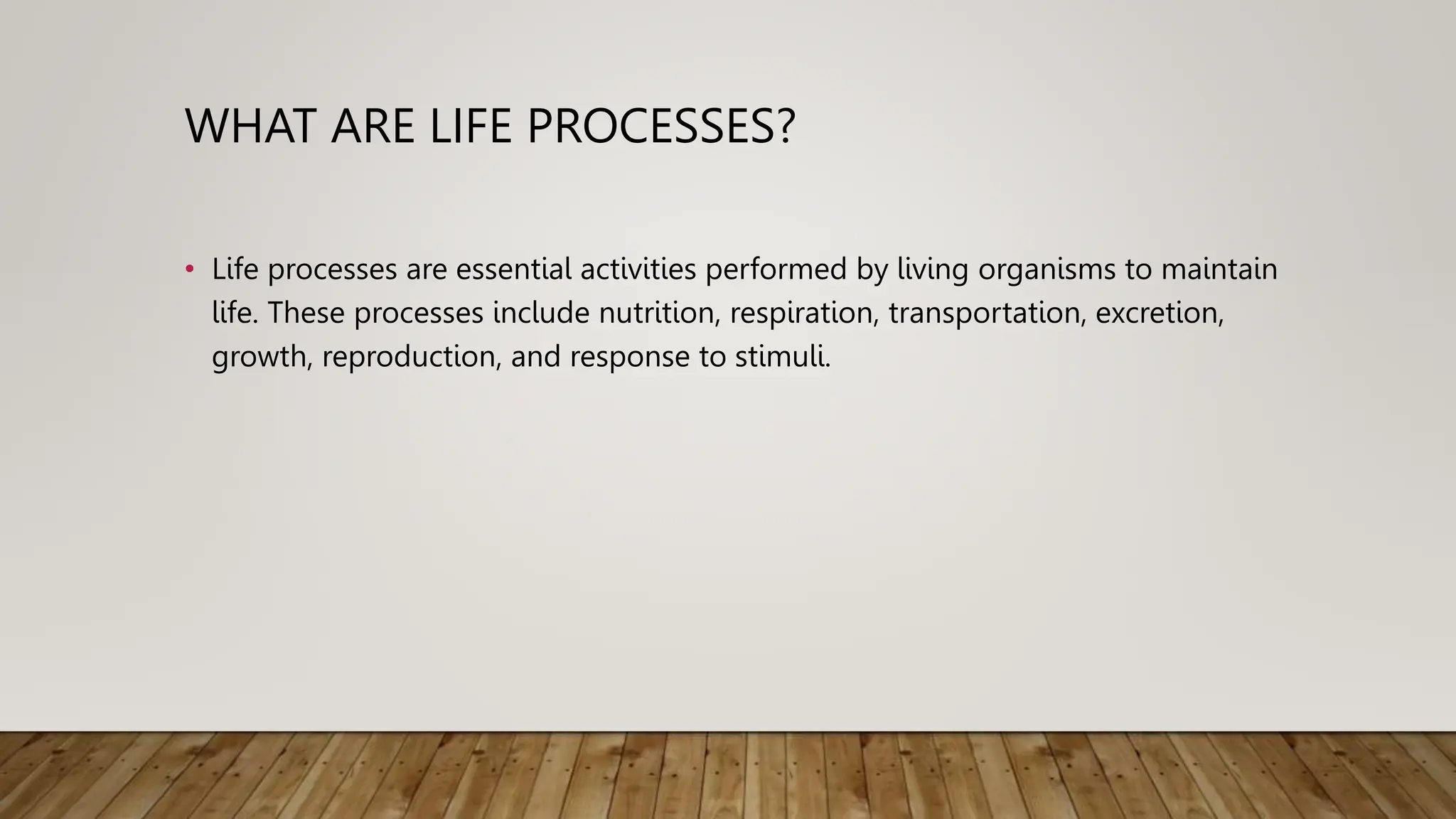 WHAT ARE LIFE PROCESSES?

• Life processes are essential activities performed by living organisms to maintain life. These processes include nutrition, respiration, transportation, excretion, growth, reproduction, and response to stimuli.